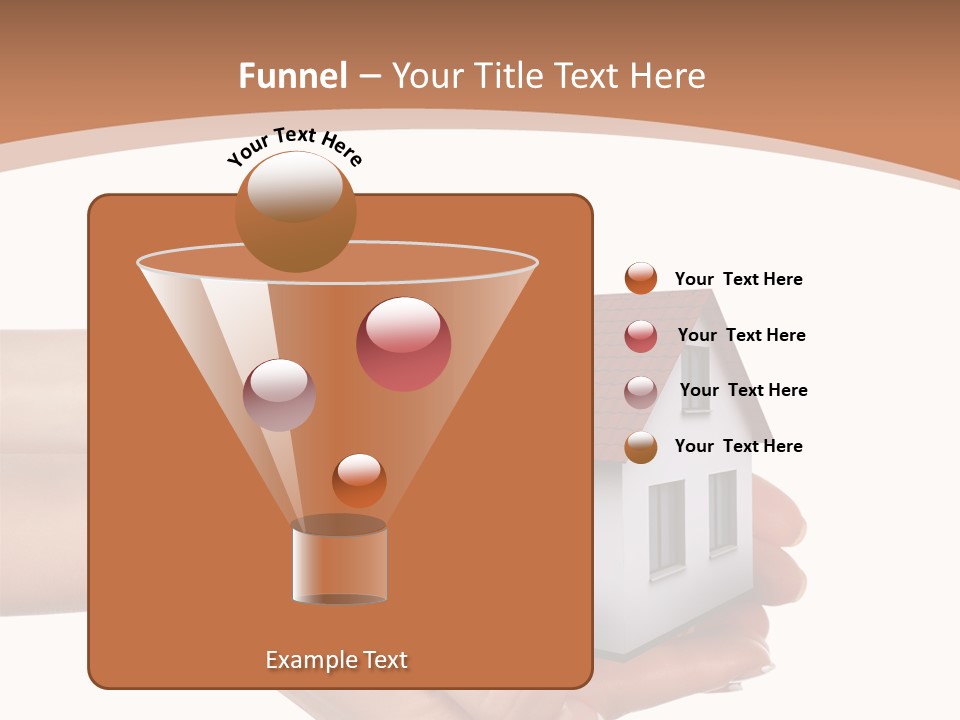 Funnel – Your Title Text Here

Your Text Here

Your Text Here

Your Text Here

Your Text Here

Your Text Here

Example Text